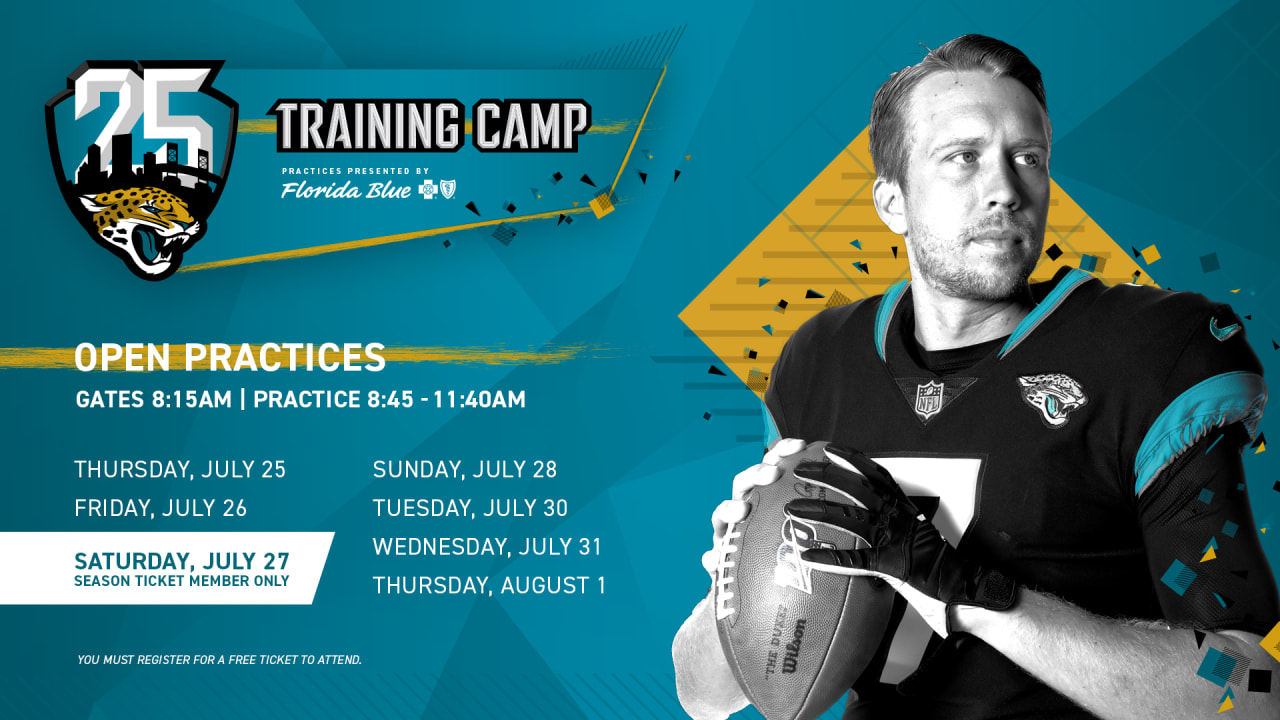 25

TRAINING CAMP

PRACTICES PRESENTED BY
Florida Blue

OPEN PRACTICES
GATES 8:15AM | PRACTICE 8:45 - 11:40AM

THURSDAY, JULY 25
FRIDAY, JULY 26
SATURDAY, JULY 27
SEASON TICKET MEMBER ONLY

SUNDAY, JULY 28
TUESDAY, JULY 30
WEDNESDAY, JULY 31
THURSDAY, AUGUST 1

YOU MUST REGISTER FOR A FREE TICKET TO ATTEND.

NFL

7

"THE DUKE"
Wilson